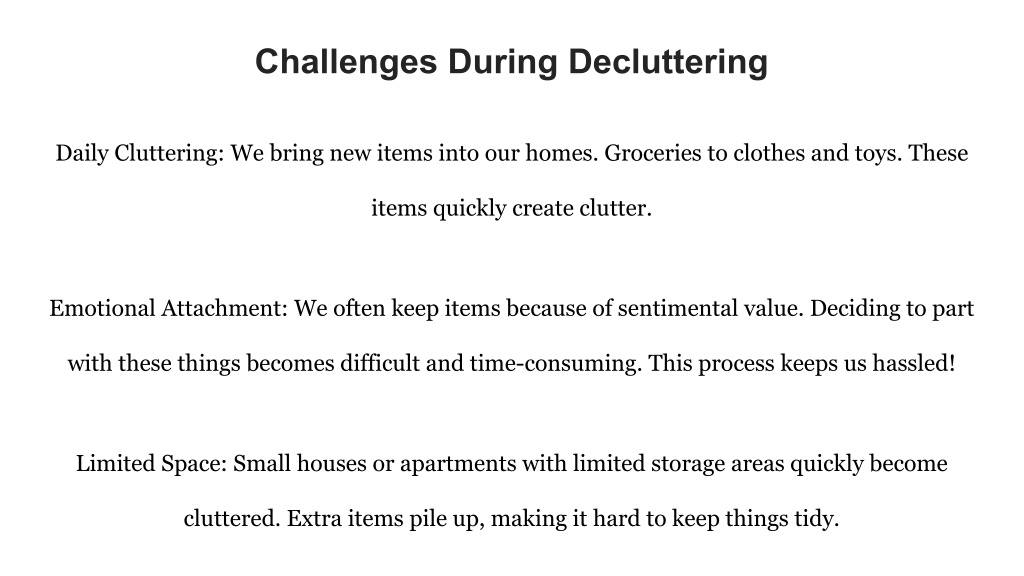 Challenges During Decluttering

Daily Cluttering: We bring new items into our homes. Groceries to clothes and toys. These items quickly create clutter.

Emotional Attachment: We often keep items because of sentimental value. Deciding to part with these things becomes difficult and time-consuming. This process keeps us hassled!

Limited Space: Small houses or apartments with limited storage areas quickly become cluttered. Extra items pile up, making it hard to keep things tidy.